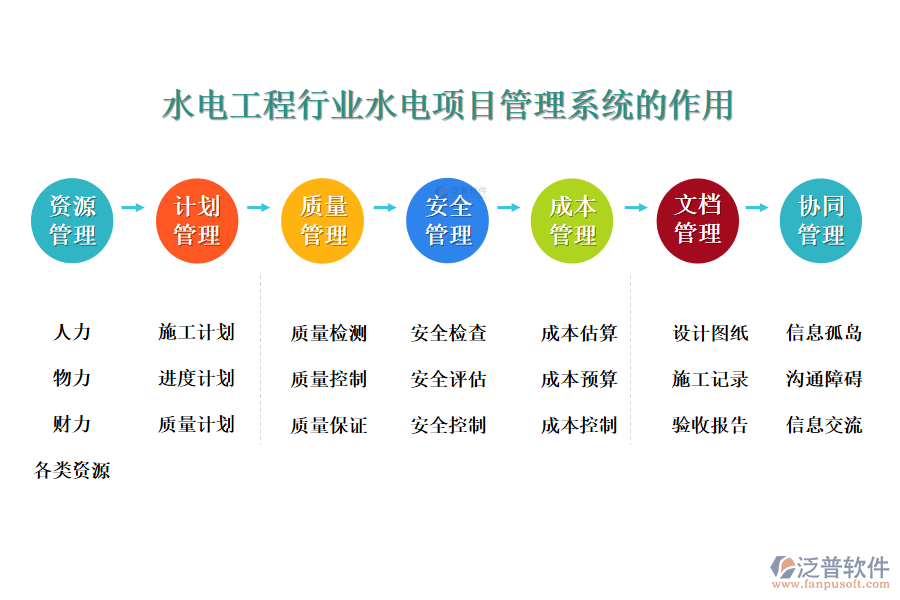 水电工程行业水电项目管理系统的作用

资源管理

计划管理

质量管理

安全管理

成本管理

文档管理

协同管理

人力
物力
财力
各类资源

施工计划
进度计划
质量计划

质量检测
质量控制
质量保证

安全检查
安全评估
安全控制

成本估算
成本预算
成本控制

设计图纸
施工记录
验收报告

信息孤岛
沟通障碍
信息交流

泛普软件
www.fanpusoft.com